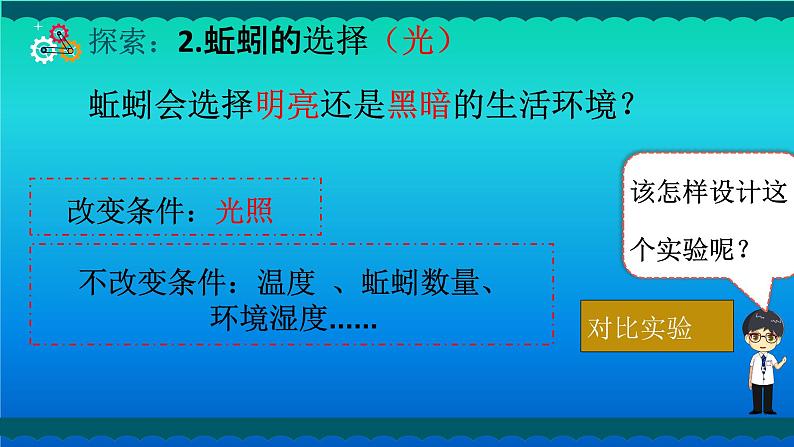 探索：2.蚯蚓的选择（光）

蚯蚓会选择明亮还是黑暗的生活环境？

改变条件：光照

不改变条件：温度 、蚯蚓数量、环境湿度......

该怎样设计这个实验呢？

对比实验